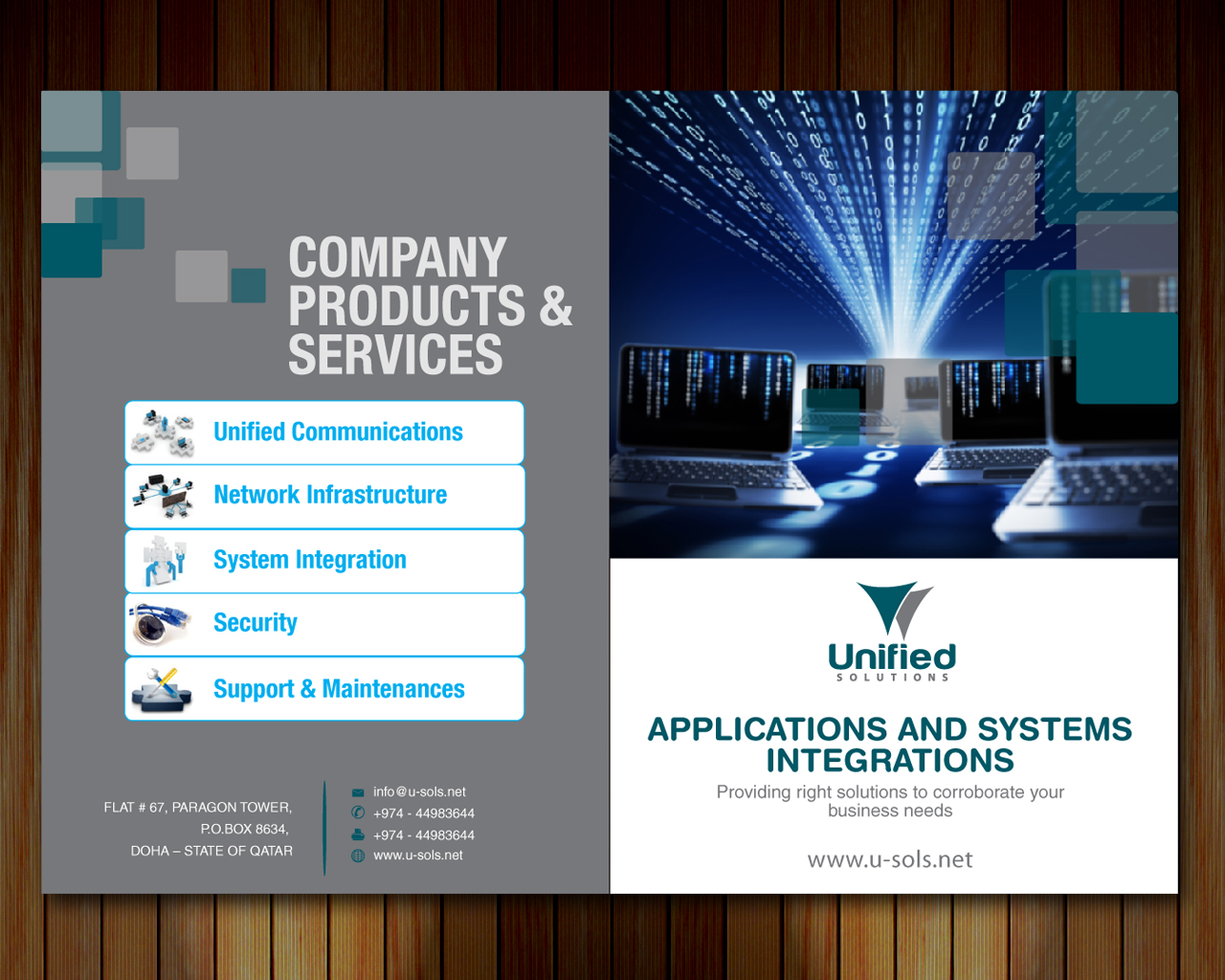 COMPANY PRODUCTS & SERVICES

Unified Communications

Network Infrastructure

System Integration

Security

Support & Maintenances

FLAT # 67, PARAGON TOWER,
P.O.BOX 8634,
DOHA – STATE OF QATAR

info@u-sols.net
+974 - 44983644
+974 - 44983644
www.u-sols.net

Unified
SOLUTIONS

APPLICATIONS AND SYSTEMS INTEGRATIONS

Providing right solutions to corroborate your business needs

www.u-sols.net